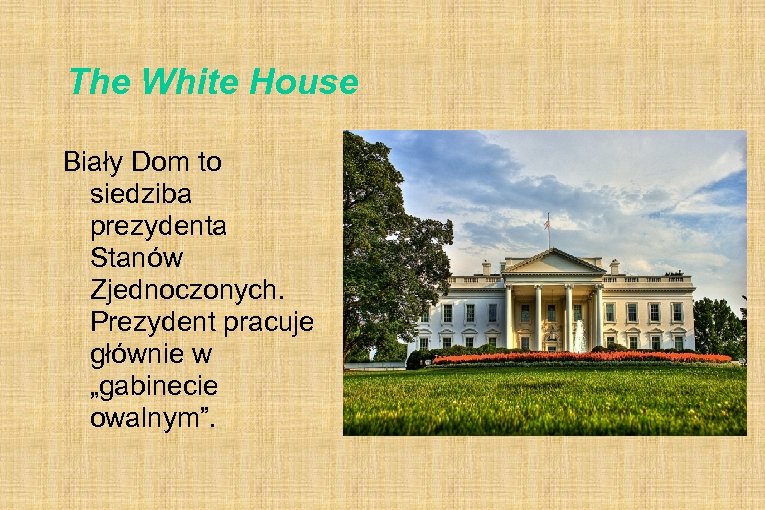 The White House

Biały Dom to siedziba prezydenta Stanów Zjednoczonych. Prezydent pracuje głównie w „gabinecie owalnym”.